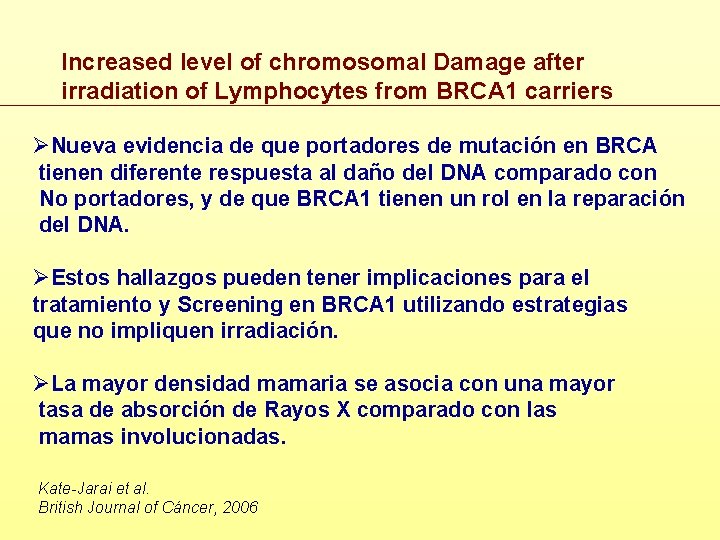 Increased level of chromosomal Damage after irradiation of Lymphocytes from BRCA1 carriers

➢Nueva evidencia de que portadores de mutación en BRCA tienen diferente respuesta al daño del DNA comparado con No portadores, y de que BRCA1 tienen un rol en la reparación del DNA.

➢Estos hallazgos pueden tener implicaciones para el tratamiento y Screening en BRCA1 utilizando estrategias que no impliquen irradiación.

➢La mayor densidad mamaria se asocia con una mayor tasa de absorción de Rayos X comparado con las mamas involucionadas.

Kate-Jarai et al.
British Journal of Cáncer, 2006